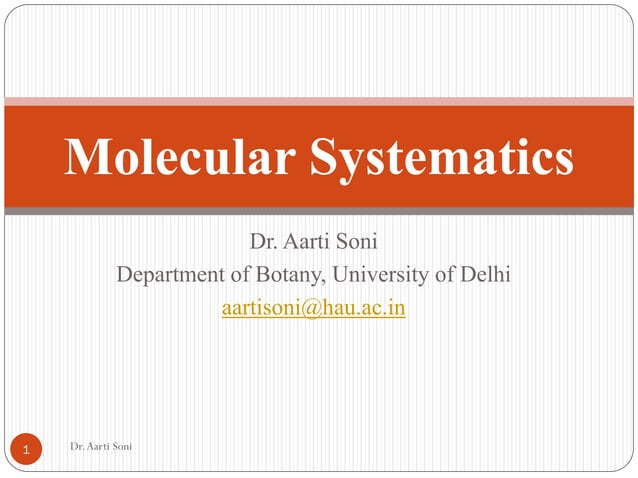 Molecular Systematics

Dr. Aarti Soni
Department of Botany, University of Delhi
aartisoni@hau.ac.in

1

Dr. Aarti Soni